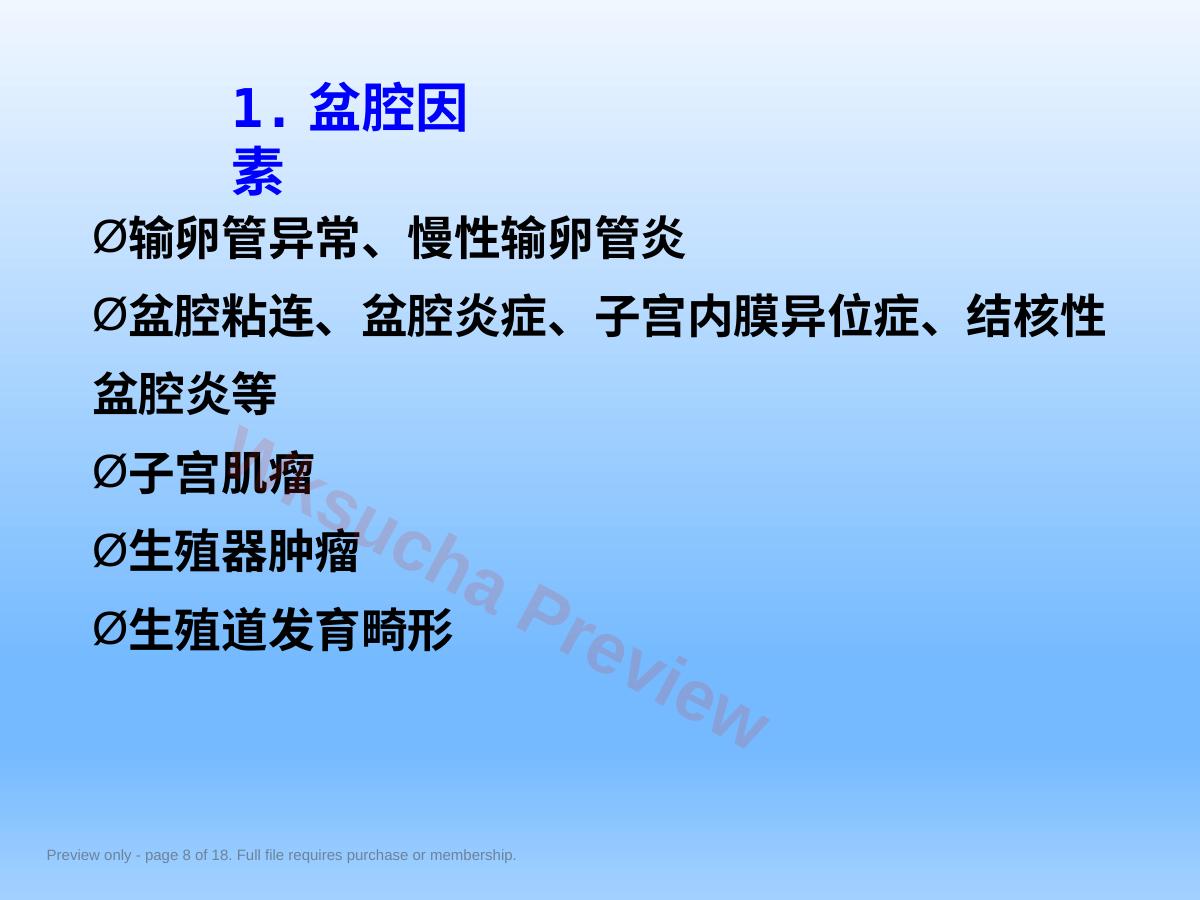 1. 盆腔因素

Ø输卵管异常、慢性输卵管炎

Ø盆腔粘连、盆腔炎症、子宫内膜异位症、结核性盆腔炎等

Ø子宫肌瘤

Ø生殖器肿瘤

Ø生殖道发育畸形

Wksucha Preview

Preview only - page 8 of 18. Full file requires purchase or membership.